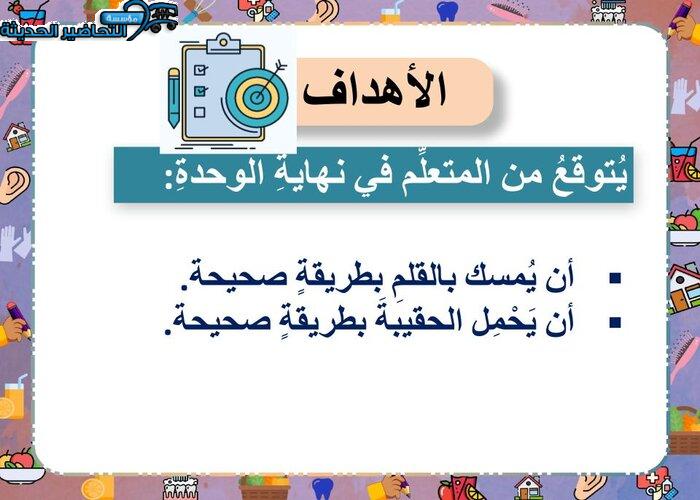 مؤسسة التحاضير الحديثة

الأهداف

يُتوقعُ من المتعلِّم في نهايةِ الوحدةِ:

▪ أن يُمسك بالقلمِ بطريقةٍ صحيحة.
▪ أن يَحْمِل الحقيبةَ بطريقةٍ صحيحة.